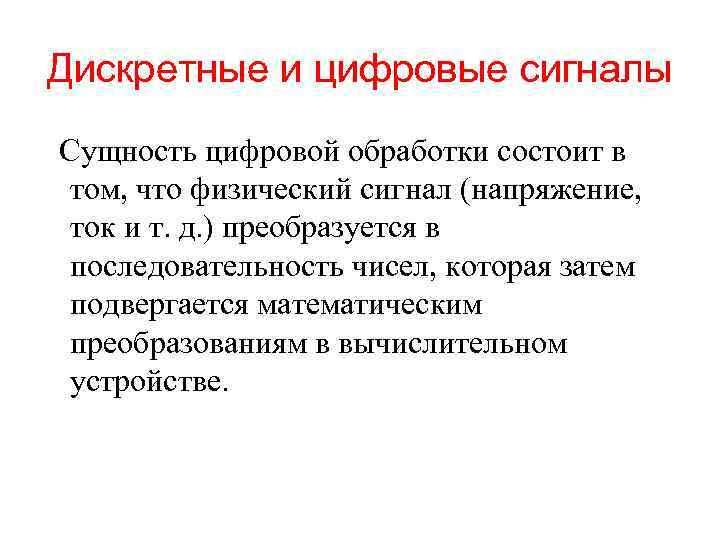 Дискретные и цифровые сигналы

Сущность цифровой обработки состоит в том, что физический сигнал (напряжение, ток и т. д.) преобразуется в последовательность чисел, которая затем подвергается математическим преобразованиям в вычислительном устройстве.